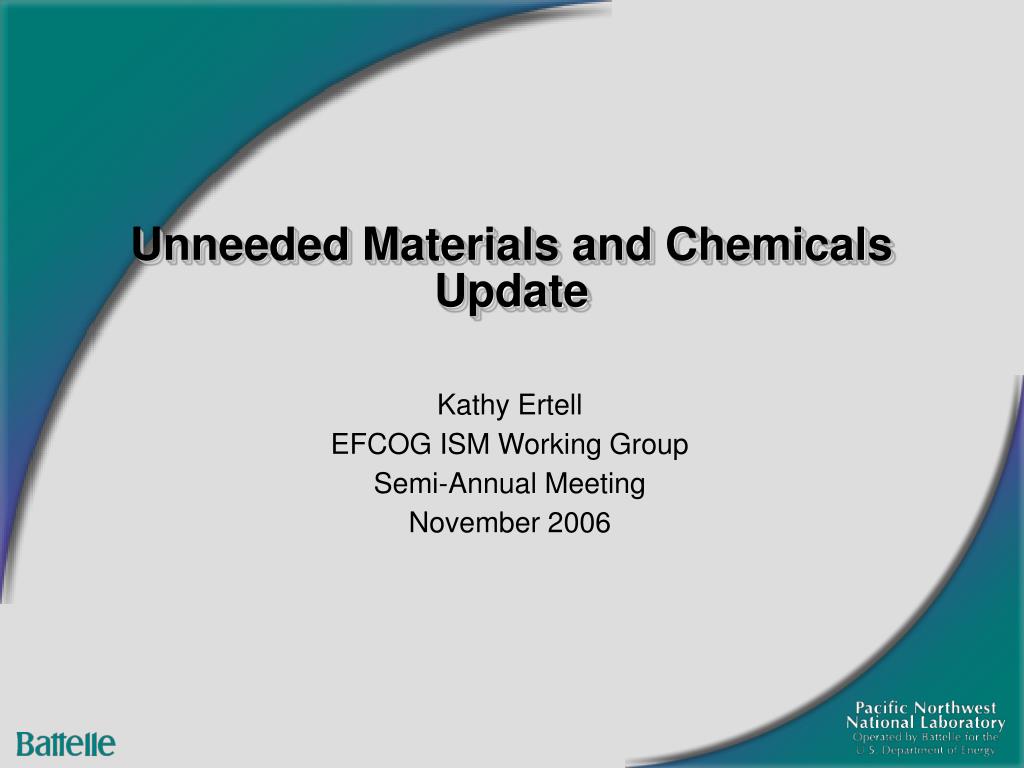 Unneeded Materials and Chemicals Update

Kathy Ertell
EFCOG ISM Working Group
Semi-Annual Meeting
November 2006

Battelle

Pacific Northwest
National Laboratory
Operated by Battelle for the
U.S. Department of Energy